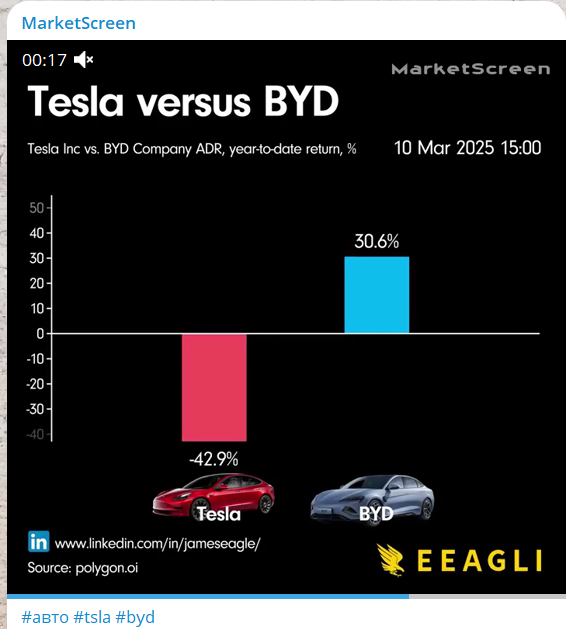 MarketScreen

00:17

MarketScreen

Tesla versus BYD

Tesla Inc vs. BYD Company ADR, year-to-date return, %

10 Mar 2025 15:00

50
40
30
20
10
0
-10
-20
-30
-40

30.6%

-42.9%

Tesla

BYD

in www.linkedin.com/in/jameseagle/

Source: polygon.oi

EEAGLI

#авто #tsla #byd